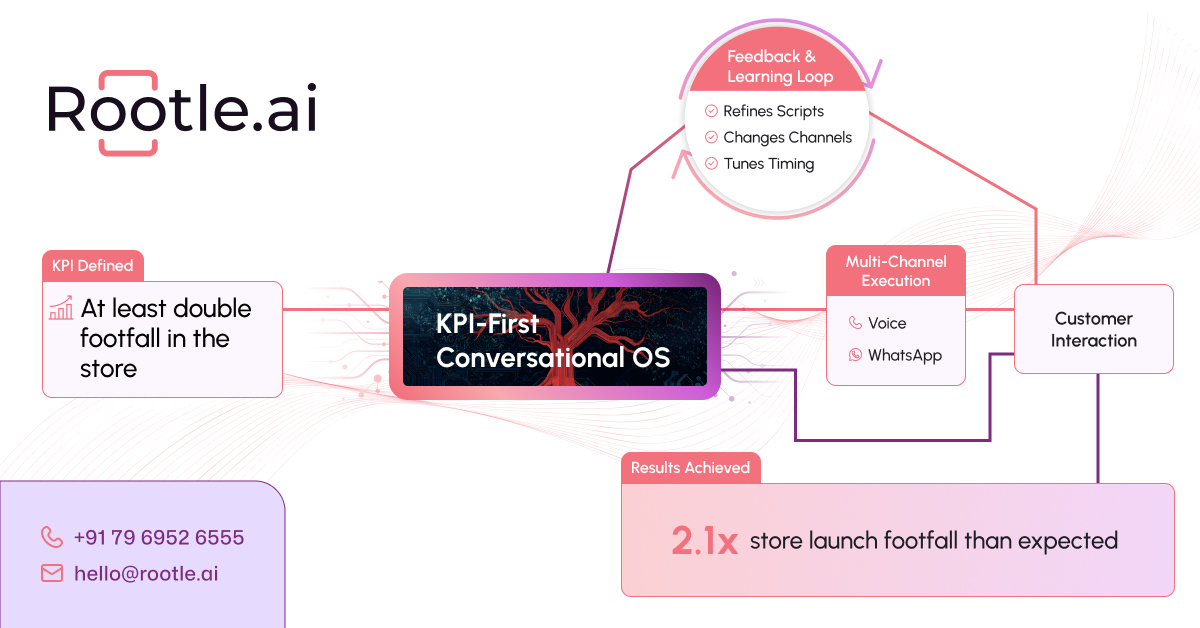 Rootle.ai

Feedback & Learning Loop

Refines Scripts
Changes Channels
Tunes Timing

KPI Defined

At least double footfall in the store

KPI-First Conversational OS

Multi-Channel Execution

Voice
WhatsApp

Customer Interaction

Results Achieved

2.1x store launch footfall than expected

+91 79 6952 6555
hello@rootle.ai